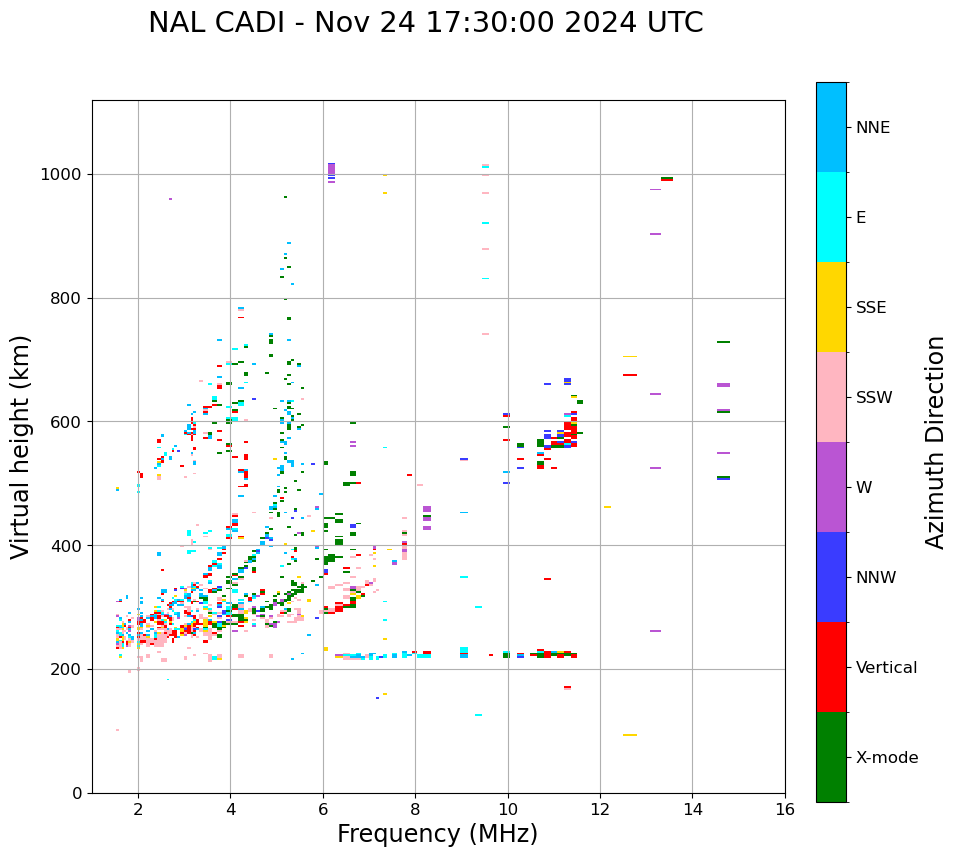 NAL CADI - Nov 24 17:30:00 2024 UTC

Virtual height (km)

1000
800
600
400
200
0

2
4
6
8
10
12
14
16

Frequency (MHz)

NNE
E
SSE
SSW
W
NNW
Vertical
X-mode

Azimuth Direction